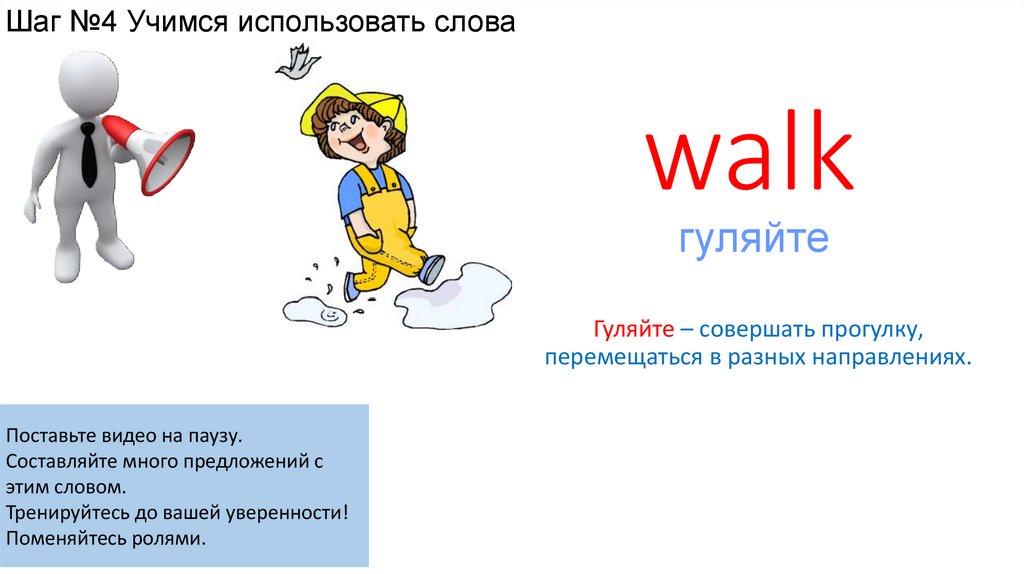 Шаг №4 Учимся использовать слова

walk

гуляйте

Гуляйте – совершать прогулку, перемещаться в разных направлениях.

Поставьте видео на паузу.
Составляйте много предложений с этим словом.
Тренируйтесь до вашей уверенности!
Поменяйтесь ролями.